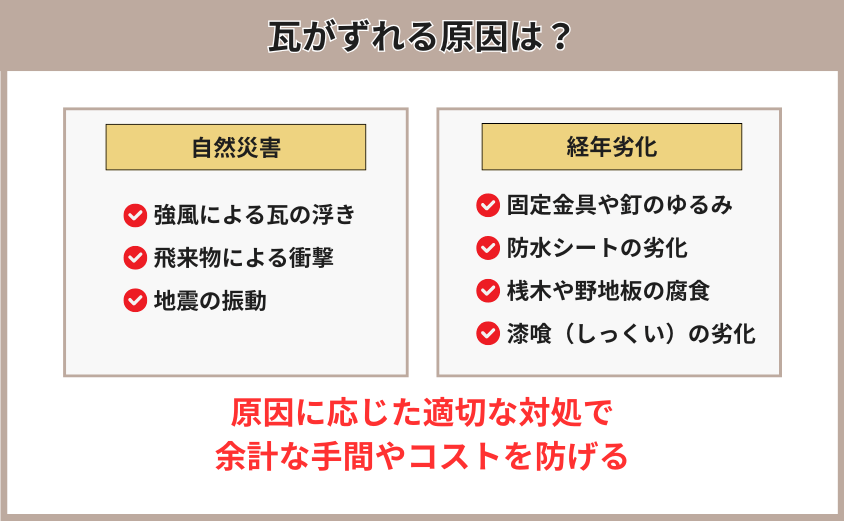 瓦がずれる原因は？

自然災害

強風による瓦の浮き
飛来物による衝撃
地震の振動

経年劣化

固定金具や釘のゆるみ
防水シートの劣化
桟木や野地板の腐食
漆喰（しっくい）の劣化

原因に応じた適切な対処で
余計な手間やコストを防げる